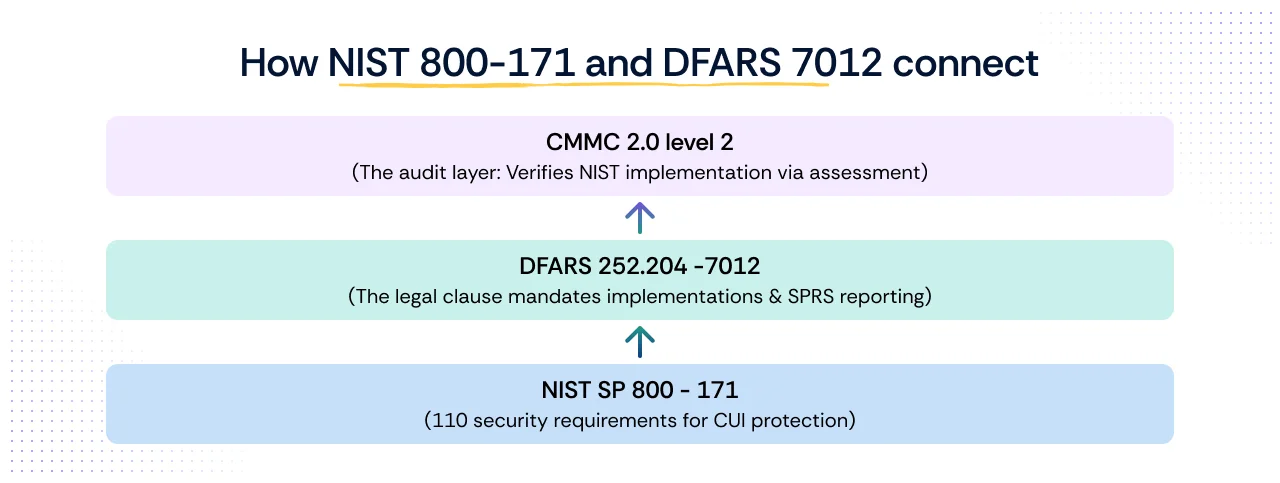 How NIST 800-171 and DFARS 7012 connect

CMMC 2.0 level 2
(The audit layer: Verifies NIST implementation via assessment)

DFARS 252.204 -7012
(The legal clause mandates implementations & SPRS reporting)

NIST SP 800 - 171
(110 security requirements for CUI protection)